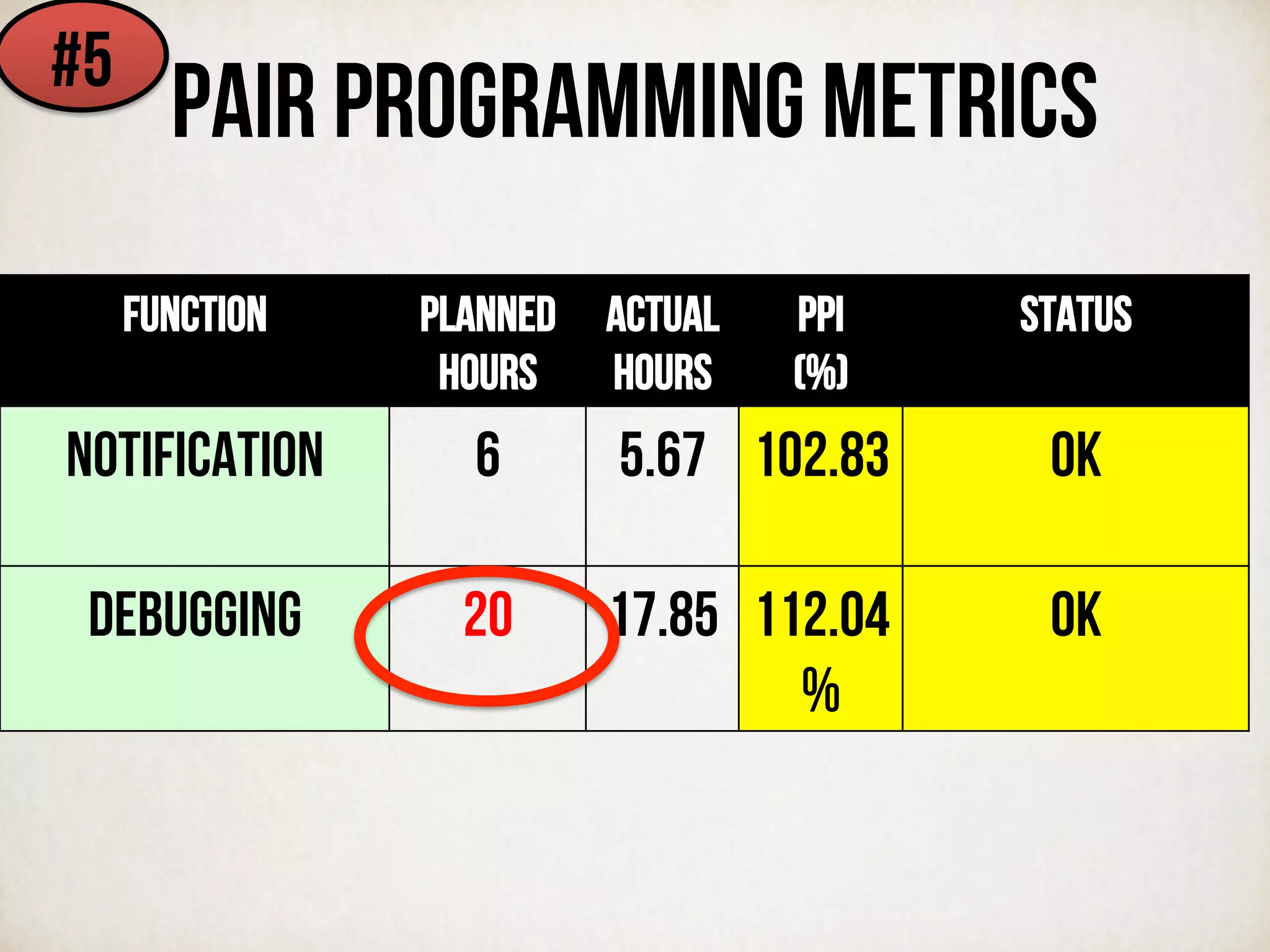 #5

PAIR PROGRAMMING METRICS

| FUNCTION | PLANNED HOURS | ACTUAL HOURS | PPI (%) | STATUS |
|---|---|---|---|---|
| NOTIFICATION | 6 | 5.67 | 102.83 | OK |
| DEBUGGING | 20 | 17.85 | 112.04 % | OK |